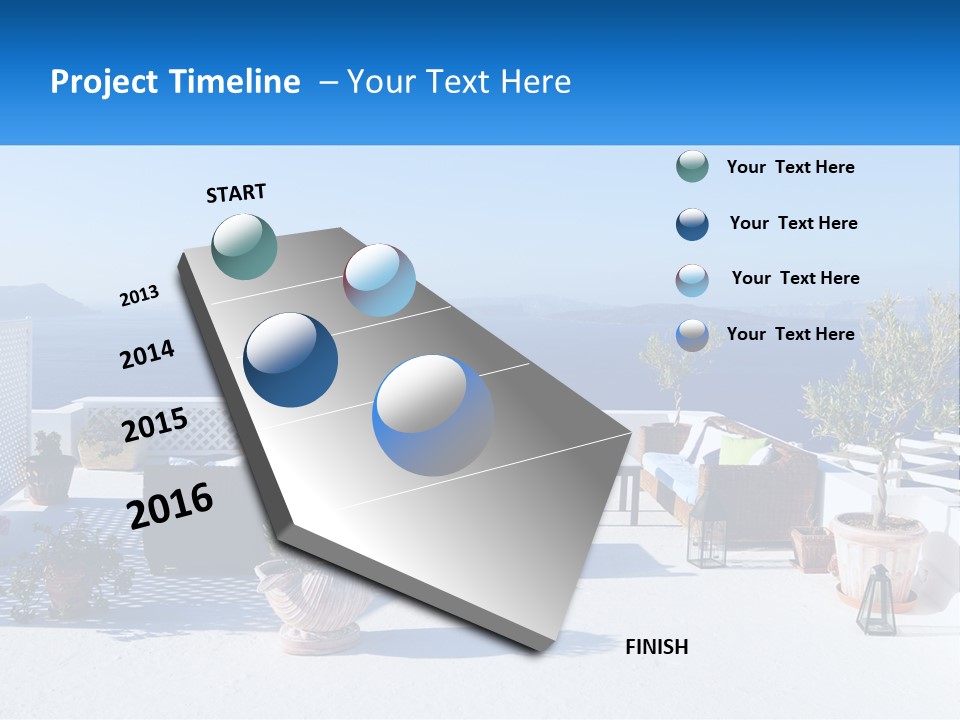 Project Timeline – Your Text Here

START

2013

2014

2015

2016

FINISH

Your Text Here

Your Text Here

Your Text Here

Your Text Here